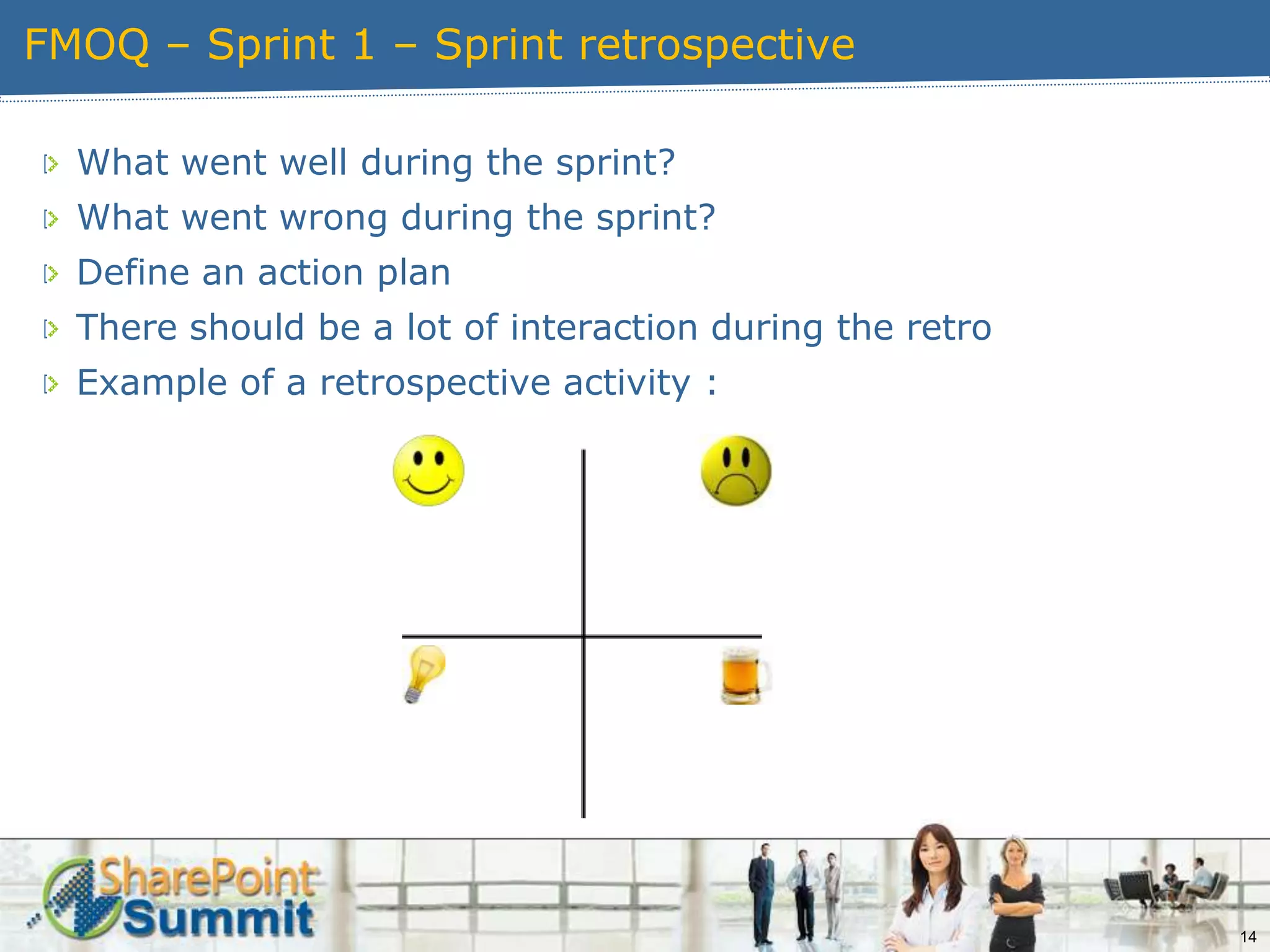 FMOQ – Sprint 1 – Sprint retrospective

What went well during the sprint?

What went wrong during the sprint?

Define an action plan

There should be a lot of interaction during the retro

Example of a retrospective activity :

SharePoint Summit

14